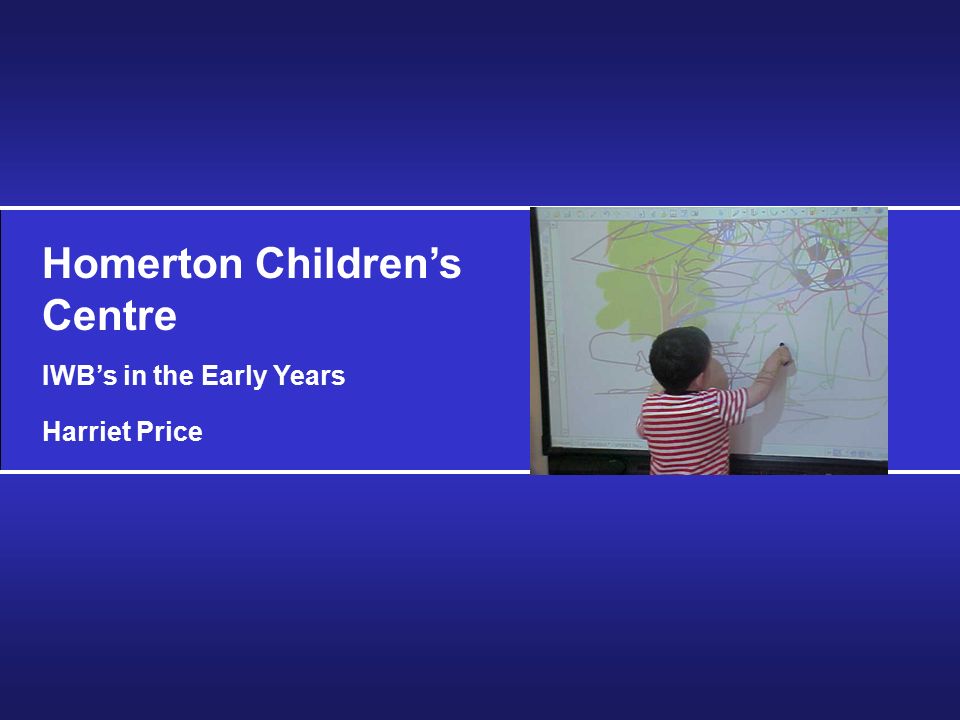 Homerton Children’s Centre

IWB’s in the Early Years

Harriet Price